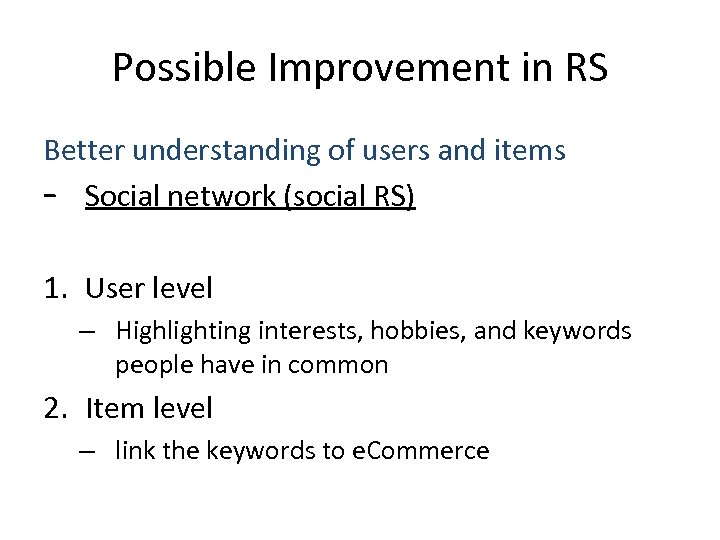 Possible Improvement in RS

Better understanding of users and items

- Social network (social RS)

1. User level
   – Highlighting interests, hobbies, and keywords people have in common
2. Item level
   – link the keywords to eCommerce